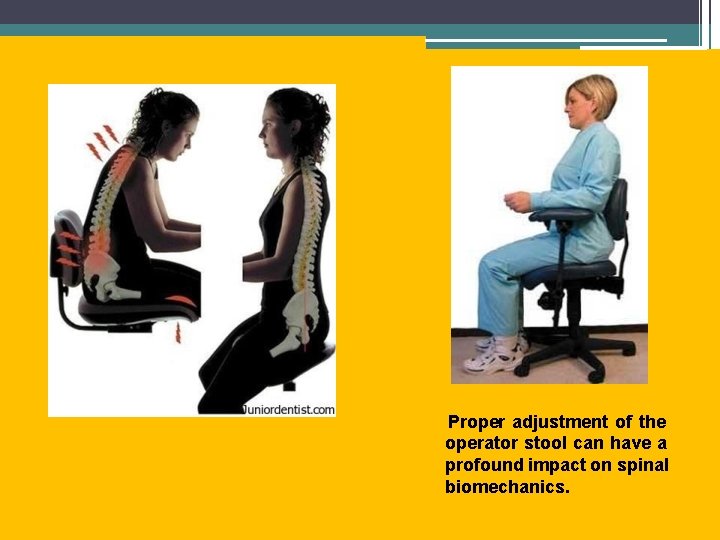 Juniordentist.com

Proper adjustment of the operator stool can have a profound impact on spinal biomechanics.